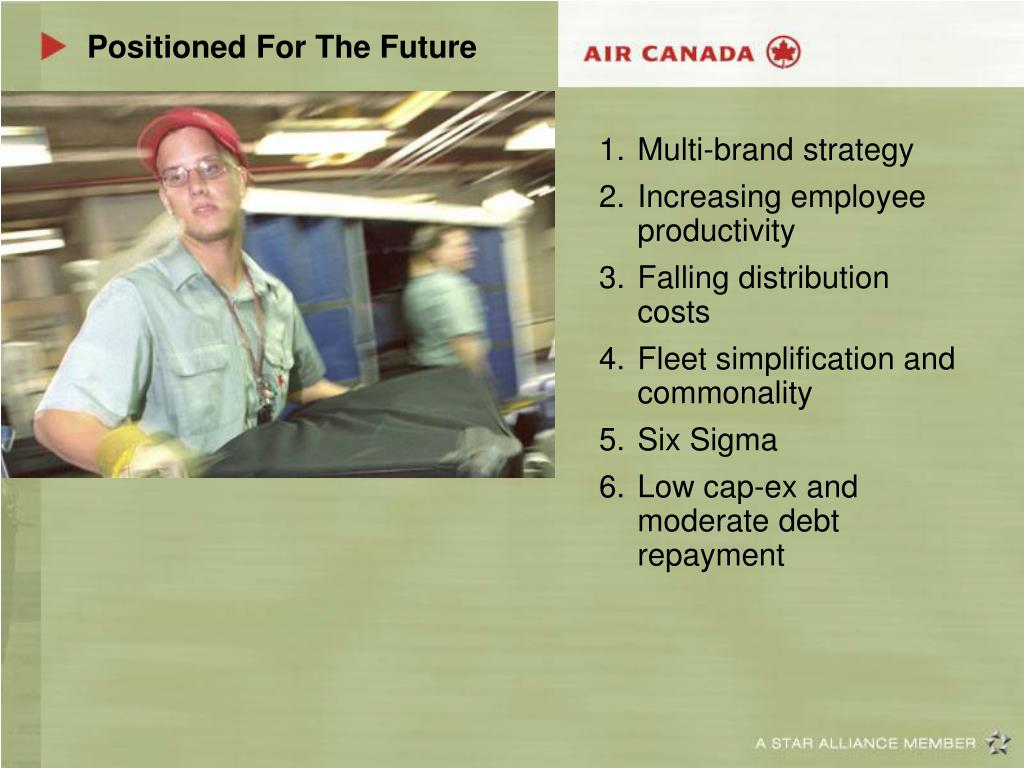 Positioned For The Future

AIR CANADA

1. Multi-brand strategy
2. Increasing employee productivity
3. Falling distribution costs
4. Fleet simplification and commonality
5. Six Sigma
6. Low cap-ex and moderate debt repayment

A STAR ALLIANCE MEMBER